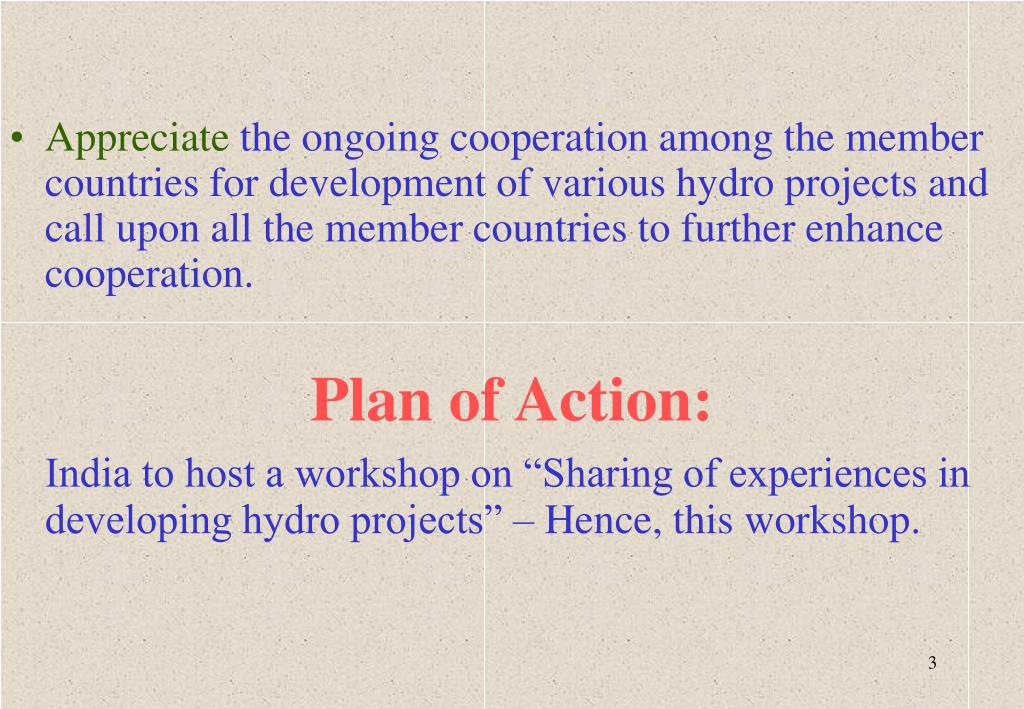 • Appreciate the ongoing cooperation among the member countries for development of various hydro projects and call upon all the member countries to further enhance cooperation.

Plan of Action:

India to host a workshop on “Sharing of experiences in developing hydro projects” – Hence, this workshop.

3